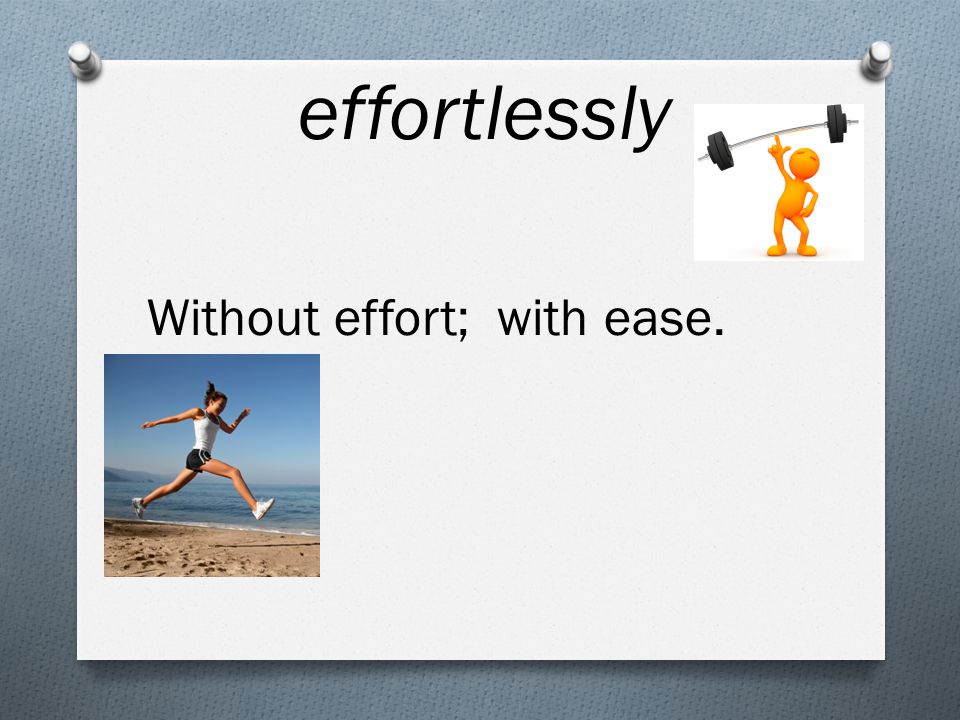 effortlessly

Without effort;  with ease.